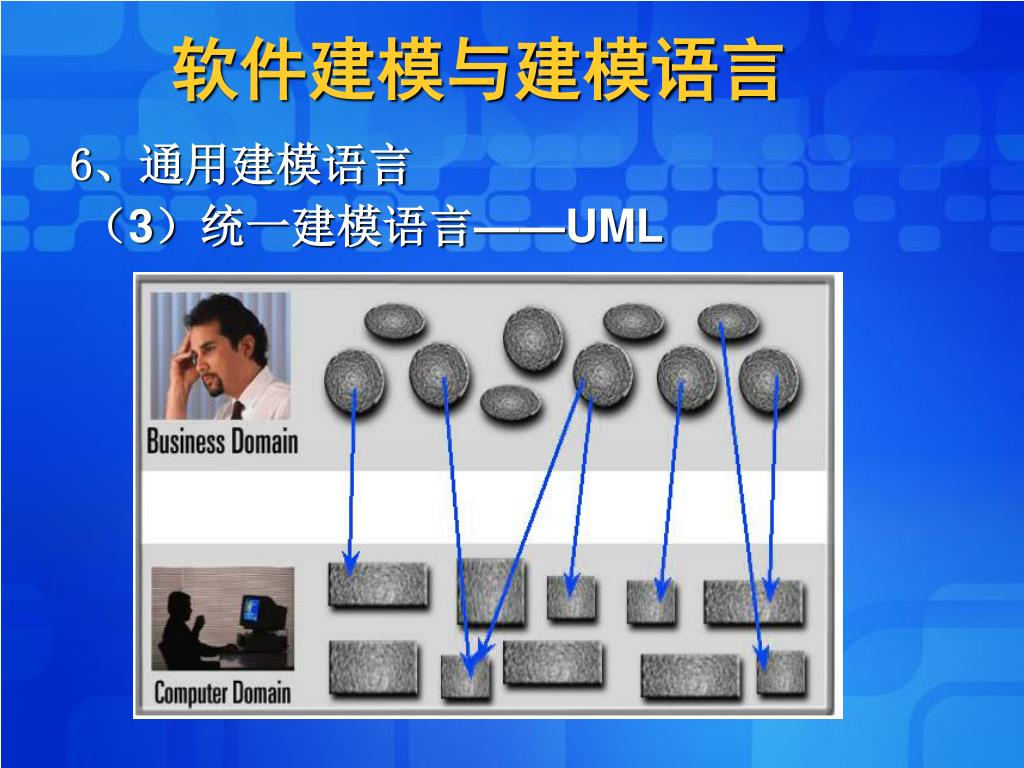 软件建模与建模语言

6、通用建模语言

（3）统一建模语言——UML

Business Domain

Computer Domain